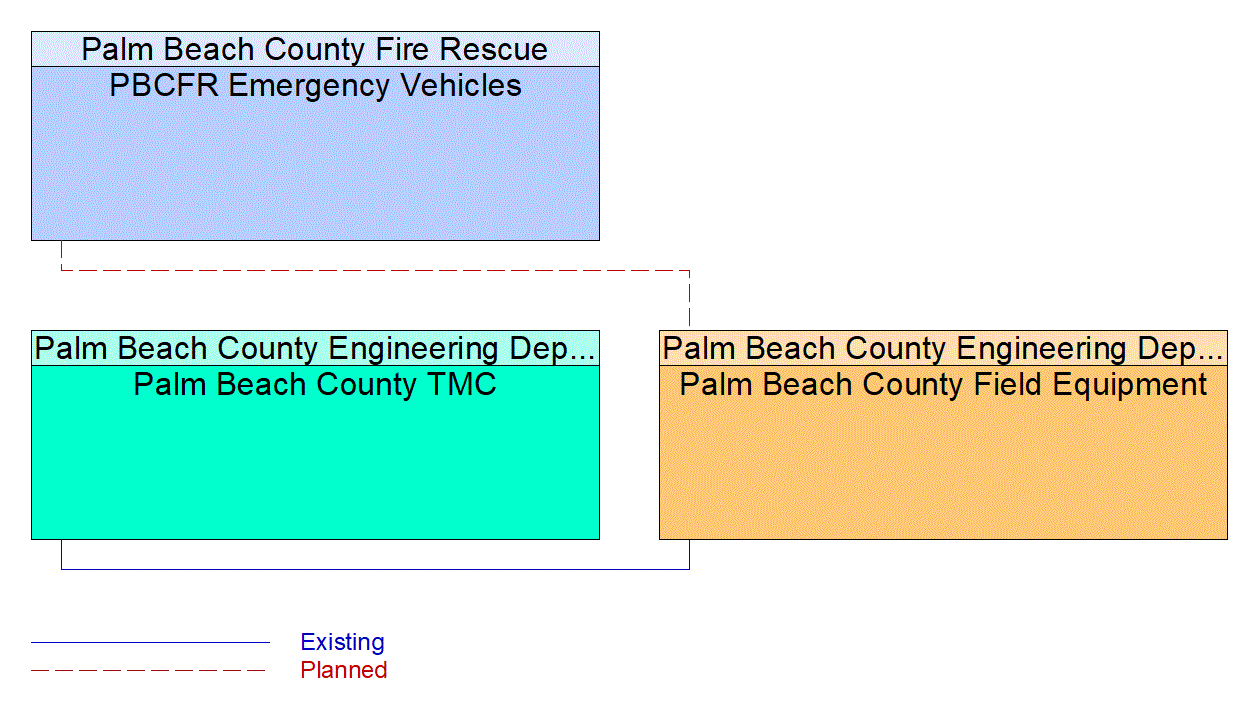 Palm Beach County Fire Rescue
PBCFR Emergency Vehicles

Palm Beach County Engineering Dep...
Palm Beach County TMC

Palm Beach County Engineering Dep...
Palm Beach County Field Equipment

Existing
Planned